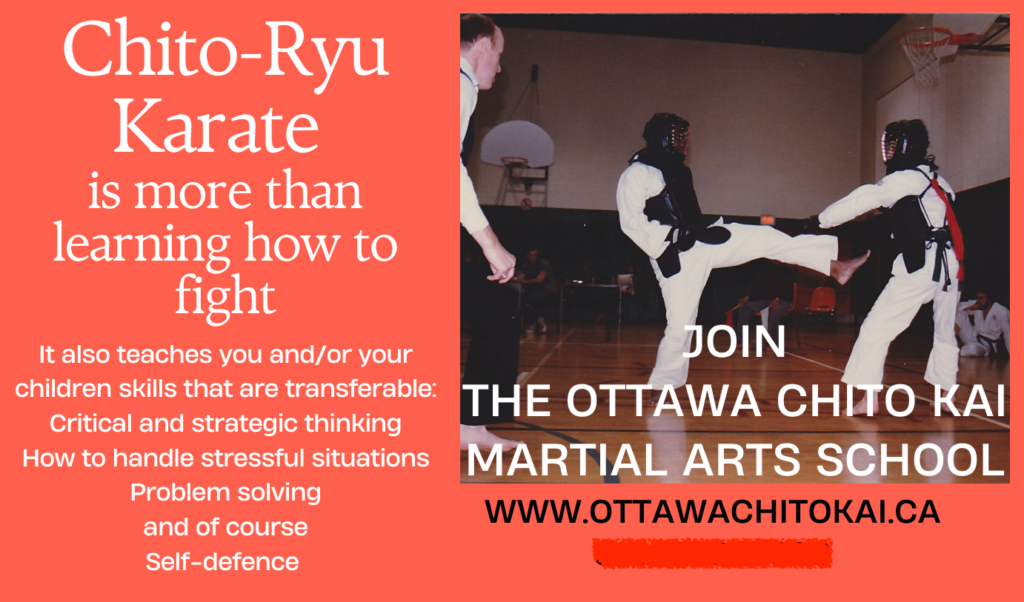 Chito-Ryu Karate is more than learning how to fight

It also teaches you and/or your children skills that are transferable:
Critical and strategic thinking
How to handle stressful situations
Problem solving
and of course
Self-defence

JOIN
THE OTTAWA CHITO KAI
MARTIAL ARTS SCHOOL

WWW.OTTAWACHITOKAI.CA